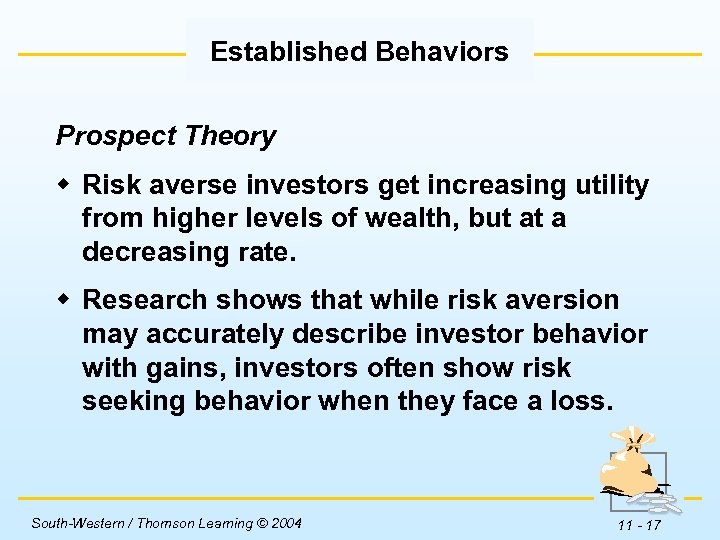 Established Behaviors

Prospect Theory

- Risk averse investors get increasing utility from higher levels of wealth, but at a decreasing rate.

- Research shows that while risk aversion may accurately describe investor behavior with gains, investors often show risk seeking behavior when they face a loss.

South-Western / Thomson Learning © 2004

11 - 17